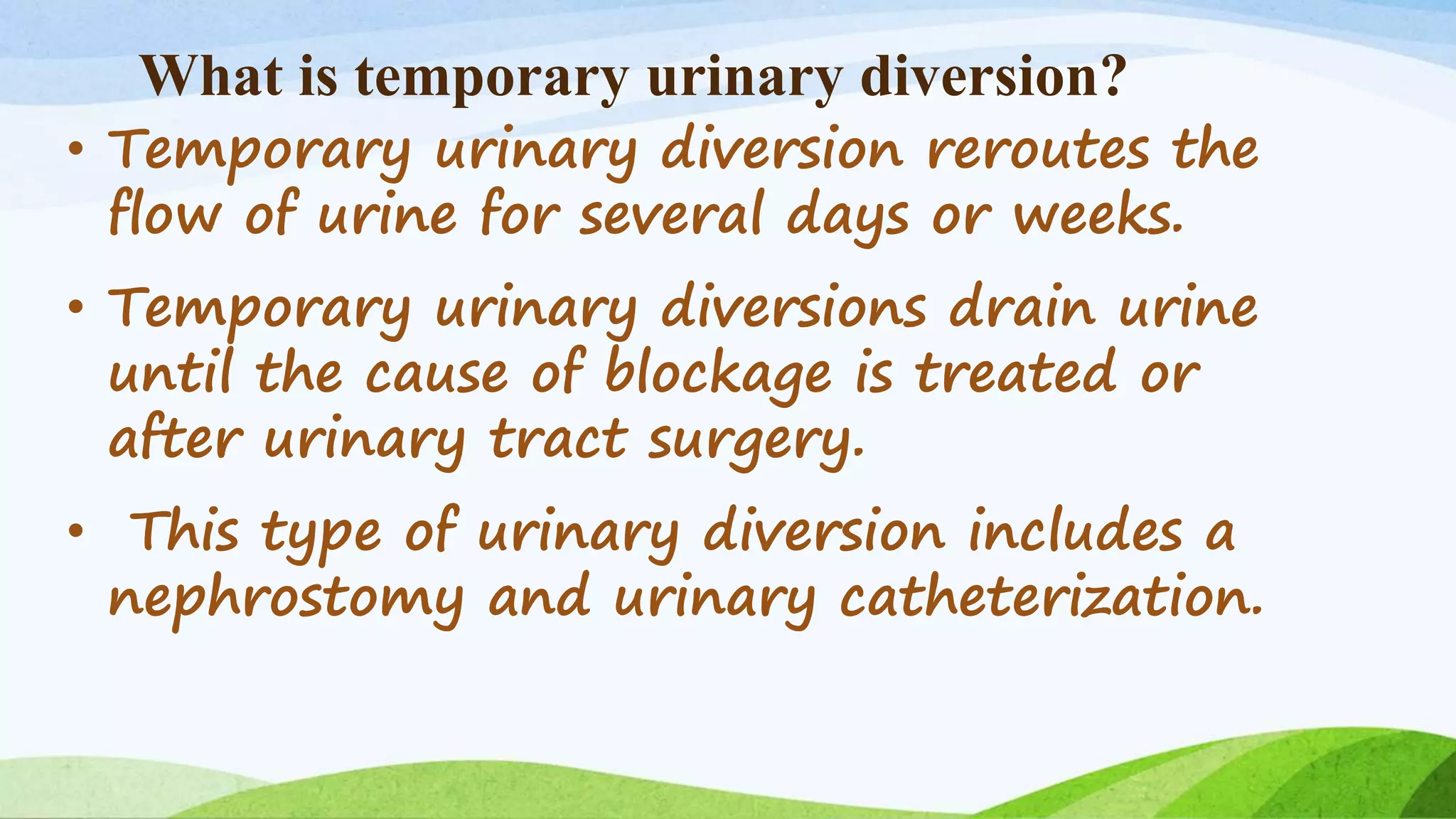 What is temporary urinary diversion?

• Temporary urinary diversion reroutes the flow of urine for several days or weeks.

• Temporary urinary diversions drain urine until the cause of blockage is treated or after urinary tract surgery.

• This type of urinary diversion includes a nephrostomy and urinary catheterization.